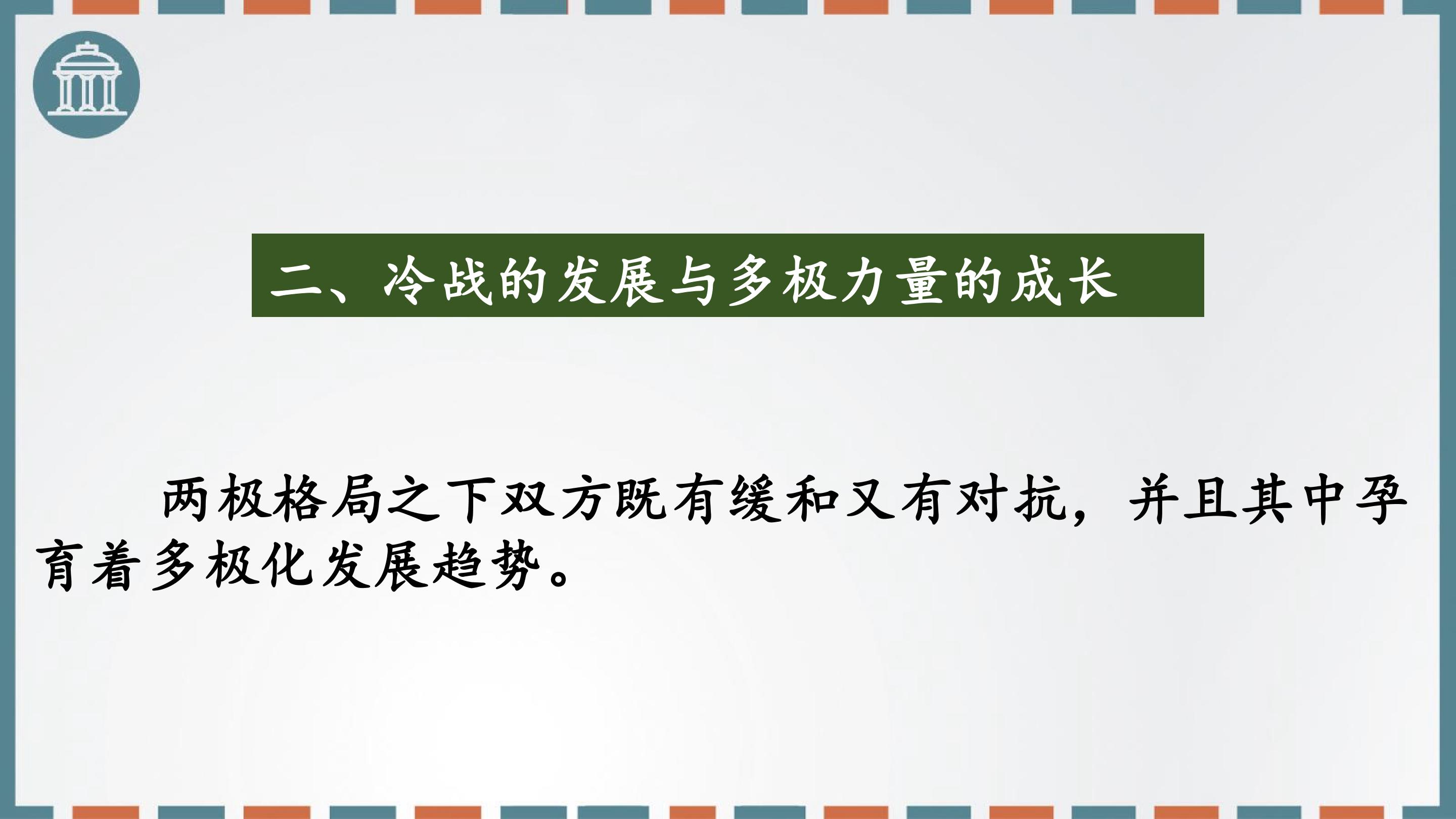 二、冷战的发展与多极力量的成长

两极格局之下双方既有缓和又有对抗，并且其中孕育着多极化发展趋势。